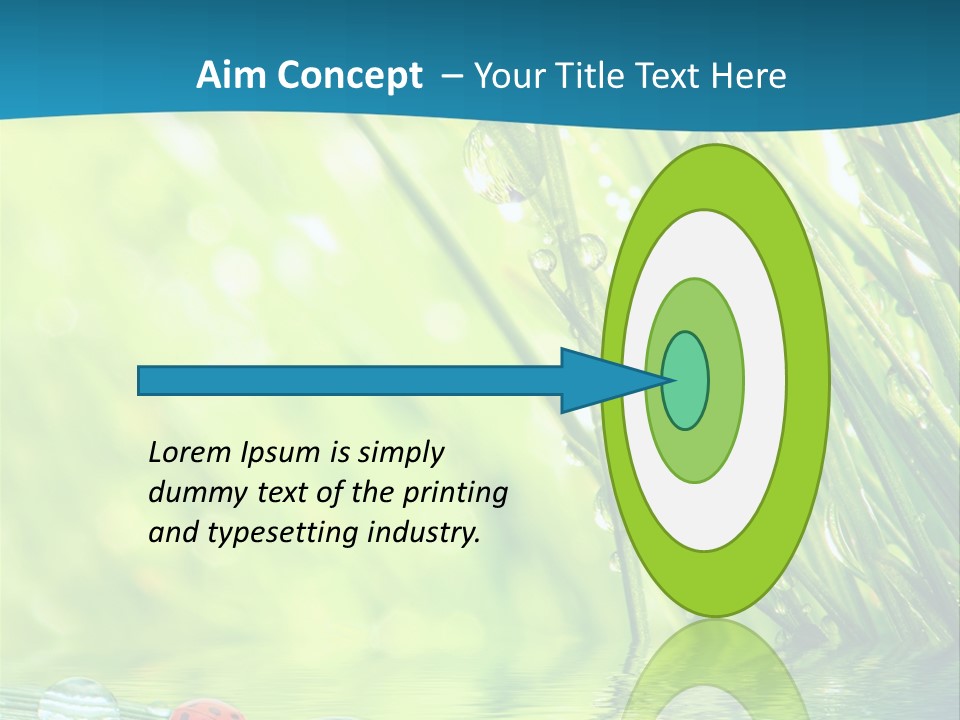 Aim Concept – Your Title Text Here

Lorem Ipsum is simply dummy text of the printing and typesetting industry.